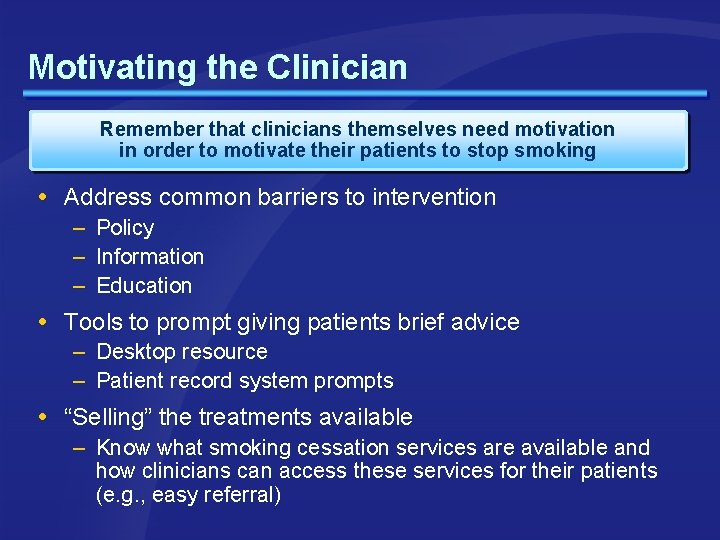 Motivating the Clinician

Remember that clinicians themselves need motivation in order to motivate their patients to stop smoking

• Address common barriers to intervention
– Policy
– Information
– Education

• Tools to prompt giving patients brief advice
– Desktop resource
– Patient record system prompts

• “Selling” the treatments available
– Know what smoking cessation services are available and how clinicians can access these services for their patients (e.g., easy referral)